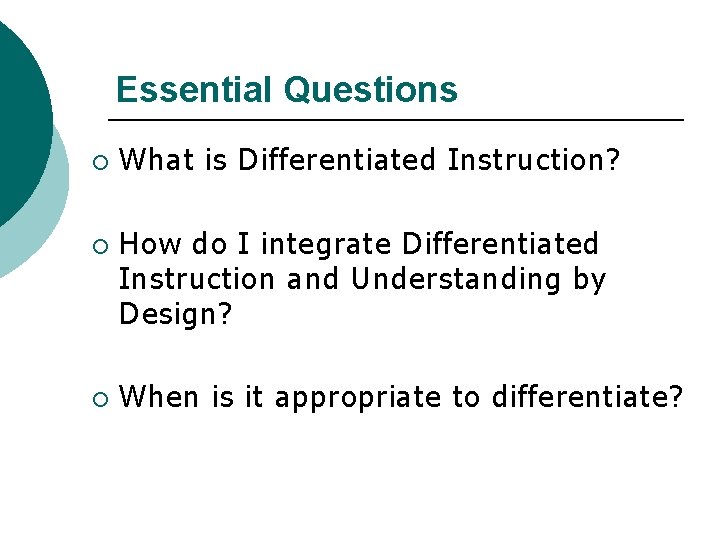 Essential Questions

○ What is Differentiated Instruction?

○ How do I integrate Differentiated Instruction and Understanding by Design?

○ When is it appropriate to differentiate?